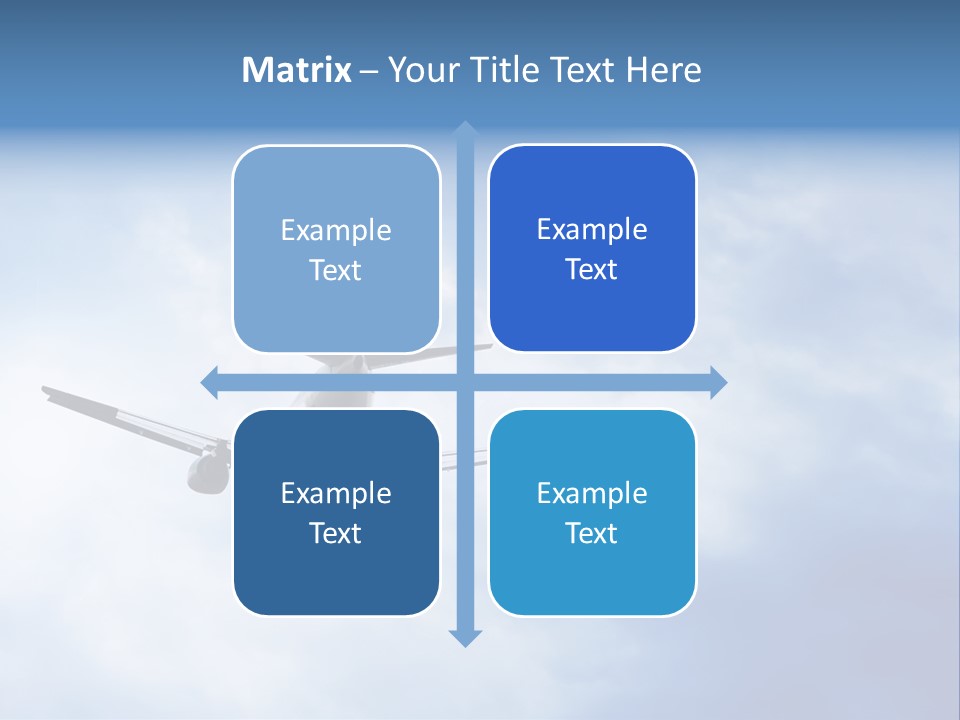 Matrix – Your Title Text Here

Example Text

Example Text

Example Text

Example Text